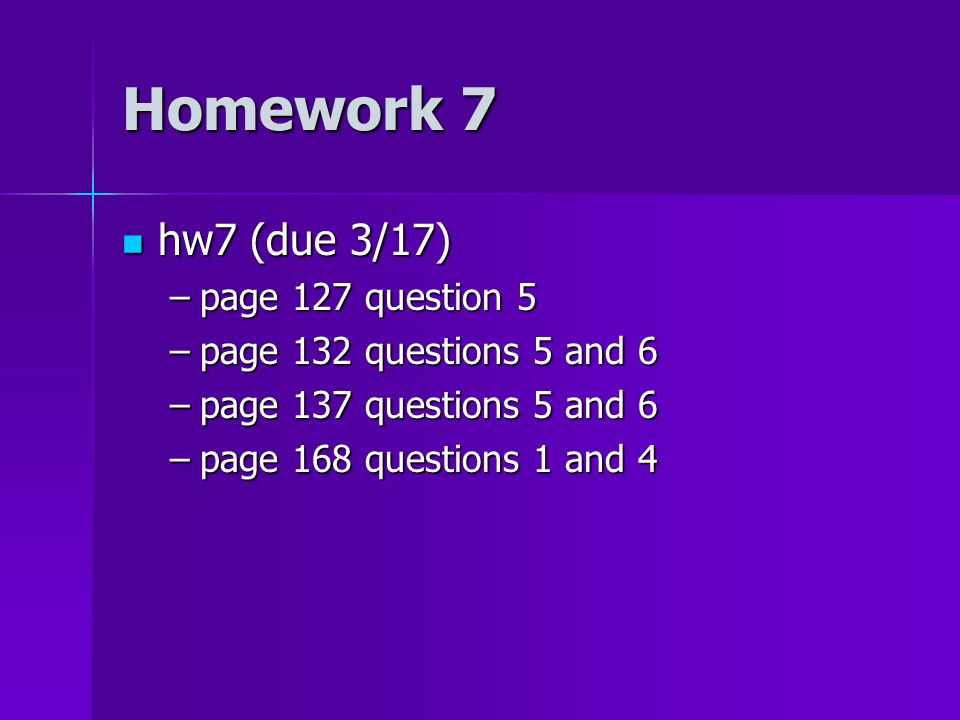 Homework 7

hw7 (due 3/17)
– page 127 question 5
– page 132 questions 5 and 6
– page 137 questions 5 and 6
– page 168 questions 1 and 4